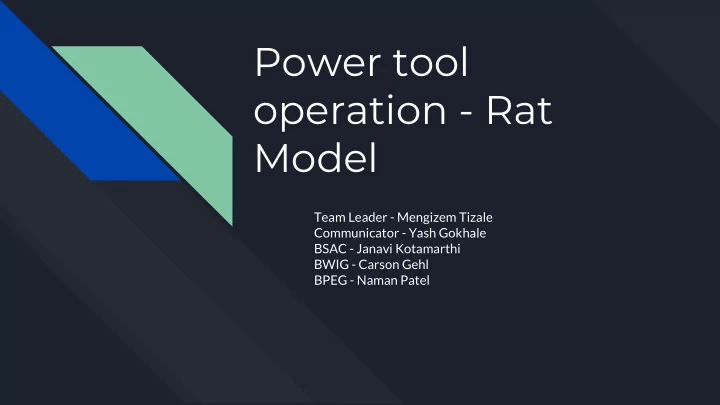 Power tool operation - Rat Model

Team Leader - Mengizem Tizale
Communicator - Yash Gokhale
BSAC - Janavi Kotamarthi
BWIG - Carson Gehl
BPEG - Naman Patel